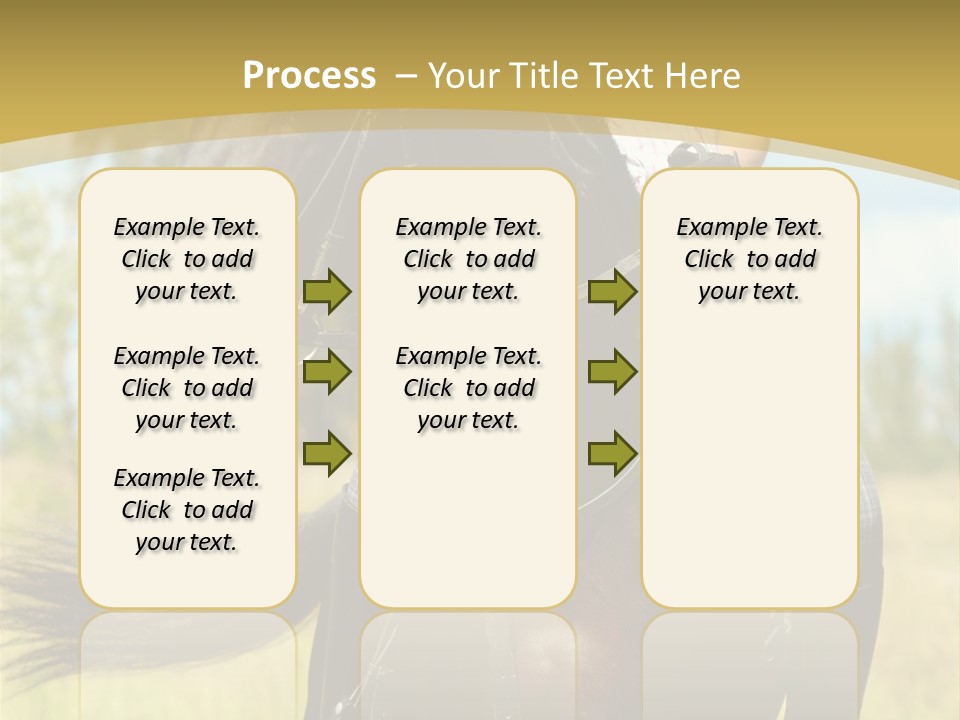 Process – Your Title Text Here

Example Text. Click to add your text.

Example Text. Click to add your text.

Example Text. Click to add your text.

Example Text. Click to add your text.

Example Text. Click to add your text.

Example Text. Click to add your text.